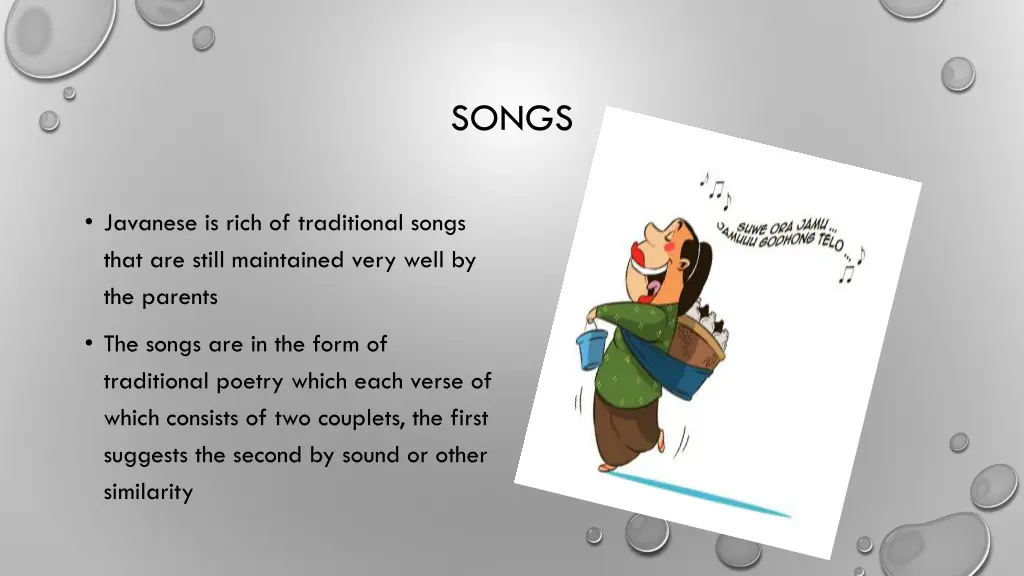 SONGS

• Javanese is rich of traditional songs that are still maintained very well by the parents

• The songs are in the form of traditional poetry which each verse of which consists of two couplets, the first suggests the second by sound or other similarity

SUWE ORA JAMU ... JAMUUU GODHONG TELO ...